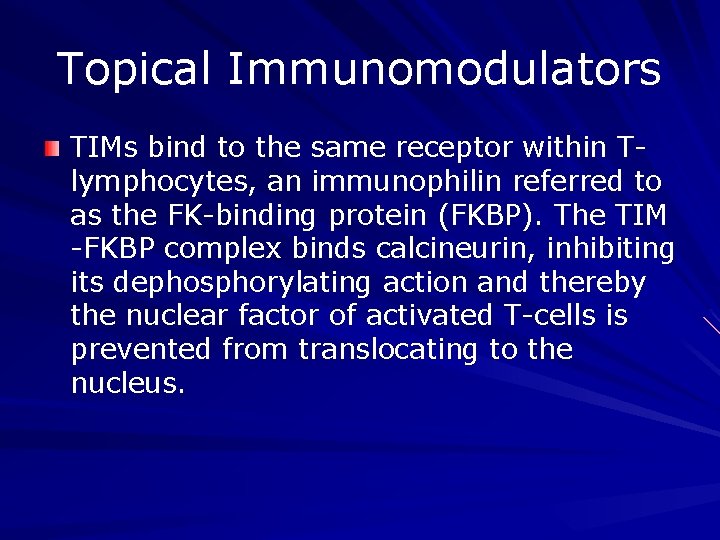 Topical Immunomodulators

TIMs bind to the same receptor within T-lymphocytes, an immunophilin referred to as the FK-binding protein (FKBP). The TIM -FKBP complex binds calcineurin, inhibiting its dephosphorylating action and thereby the nuclear factor of activated T-cells is prevented from translocating to the nucleus.